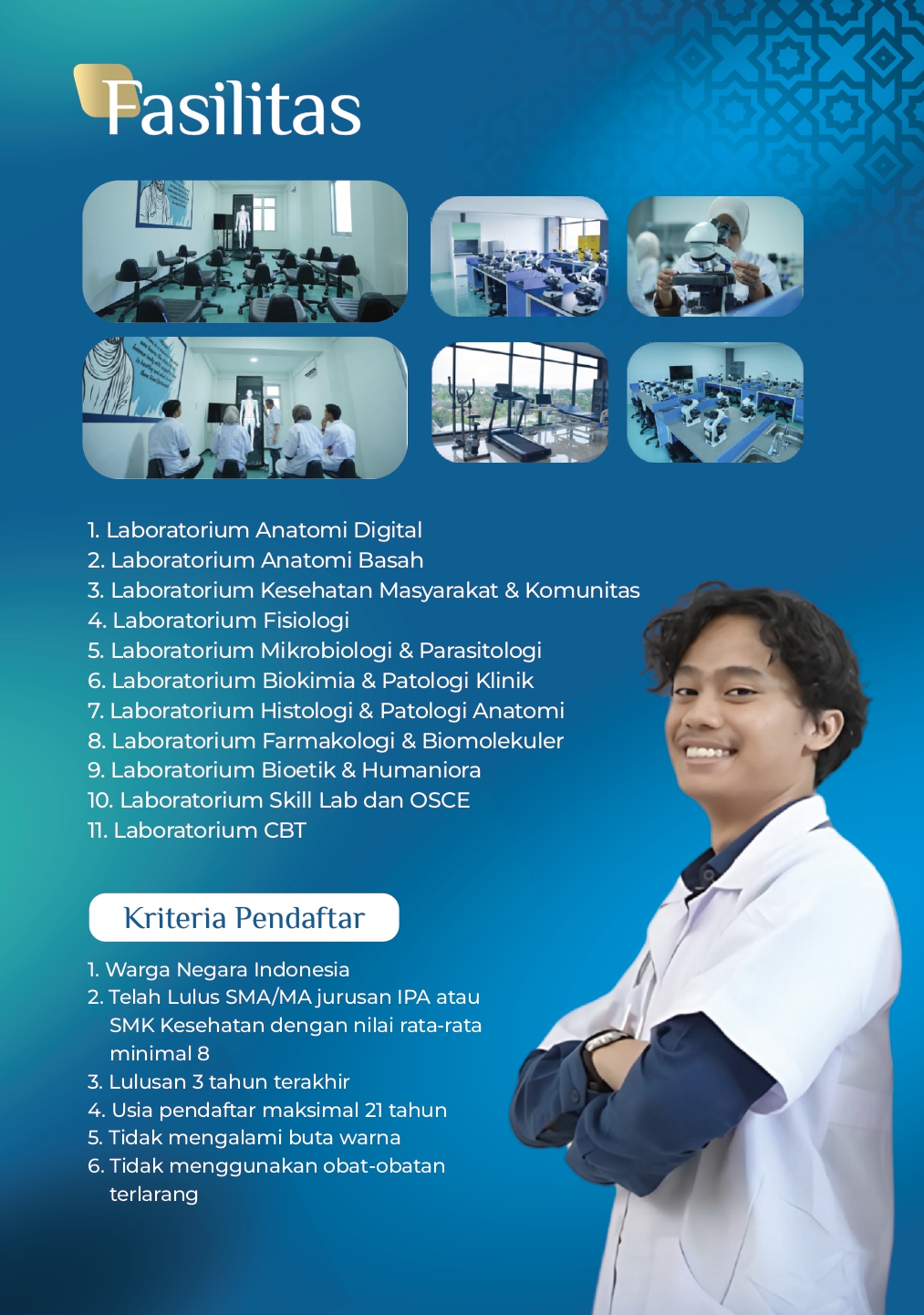 Fasilitas

1. Laboratorium Anatomi Digital
2. Laboratorium Anatomi Basah
3. Laboratorium Kesehatan Masyarakat & Komunitas
4. Laboratorium Fisiologi
5. Laboratorium Mikrobiologi & Parasitologi
6. Laboratorium Biokimia & Patologi Klinik
7. Laboratorium Histologi & Patologi Anatomi
8. Laboratorium Farmakologi & Biomolekuler
9. Laboratorium Bioetik & Humaniora
10. Laboratorium Skill Lab dan OSCE
11. Laboratorium CBT

Kriteria Pendaftar

1. Warga Negara Indonesia
2. Telah Lulus SMA/MA jurusan IPA atau SMK Kesehatan dengan nilai rata-rata minimal 8
3. Lulusan 3 tahun terakhir
4. Usia pendaftar maksimal 21 tahun
5. Tidak mengalami buta warna
6. Tidak menggunakan obat-obatan terlarang